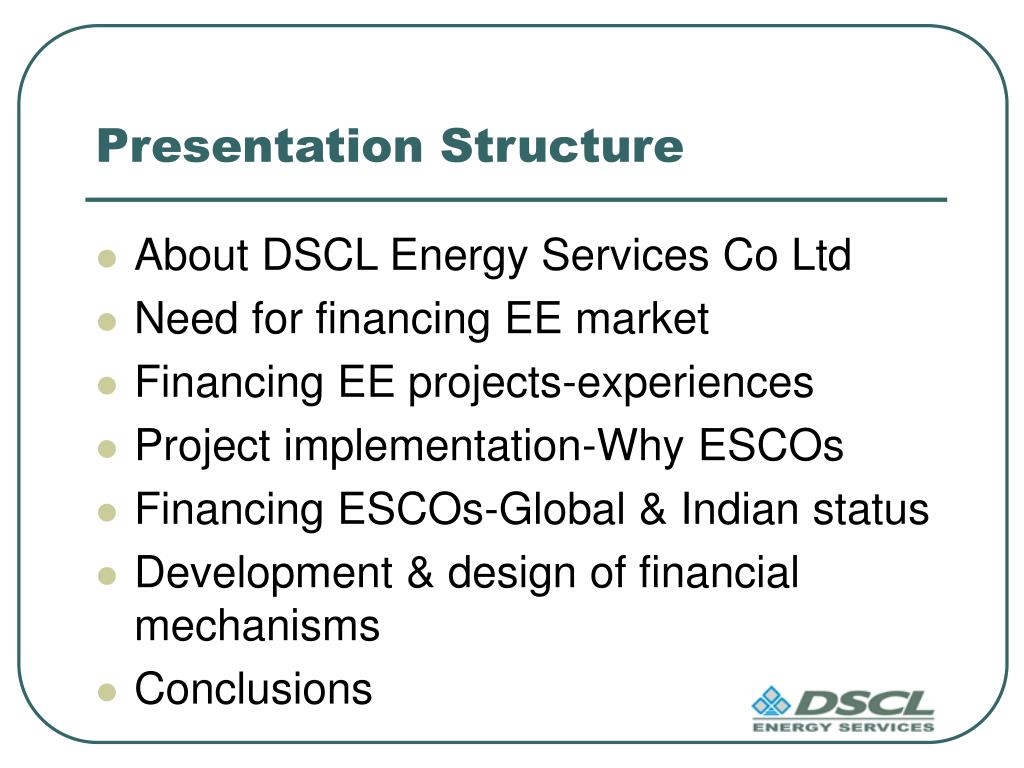 Presentation Structure

- About DSCL Energy Services Co Ltd
- Need for financing EE market
- Financing EE projects-experiences
- Project implementation-Why ESCOs
- Financing ESCOs-Global & Indian status
- Development & design of financial mechanisms
- Conclusions

DSCL
ENERGY SERVICES